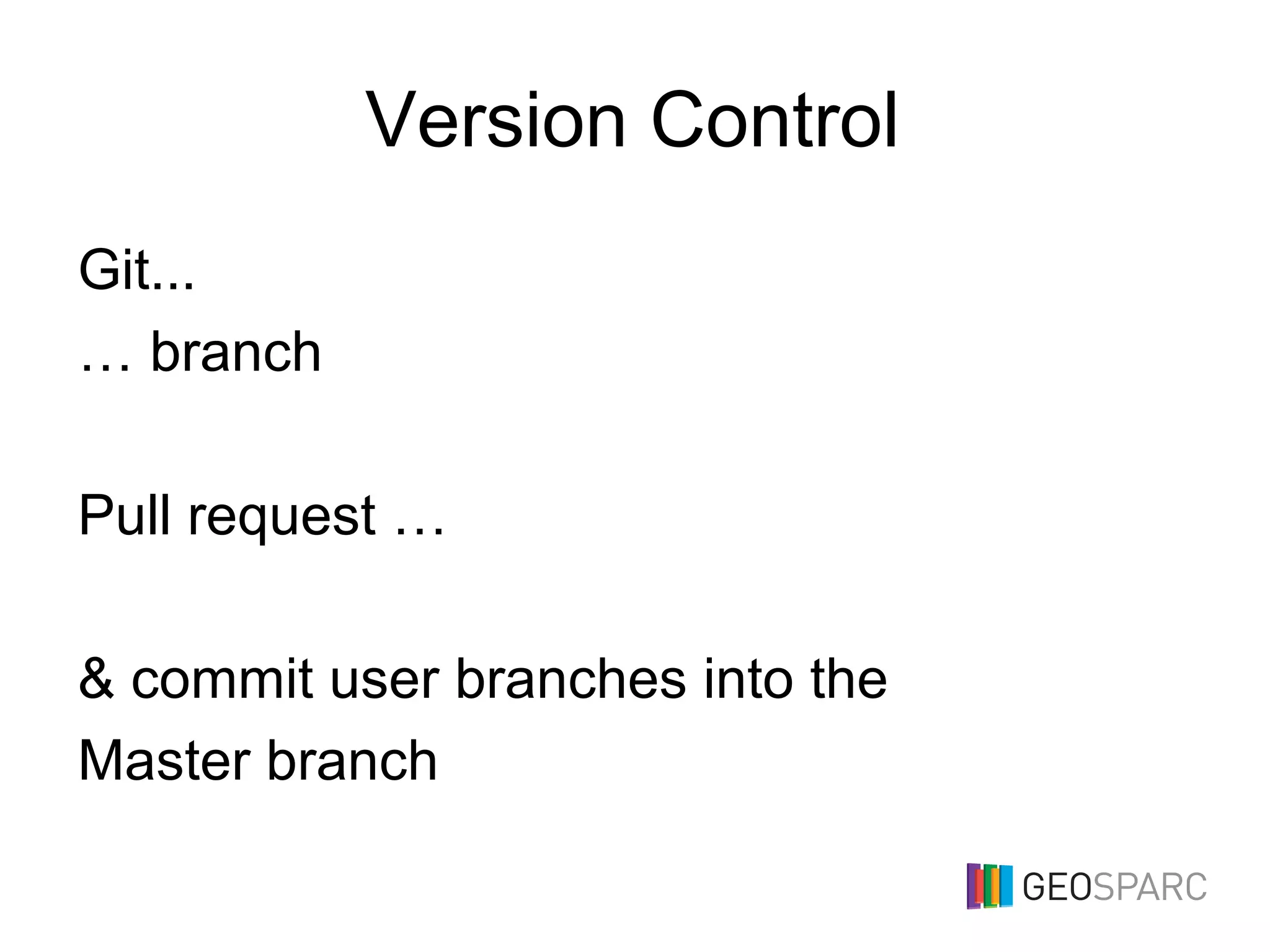 Version Control

Git...
… branch

Pull request …

& commit user branches into the Master branch

GEOSPARC